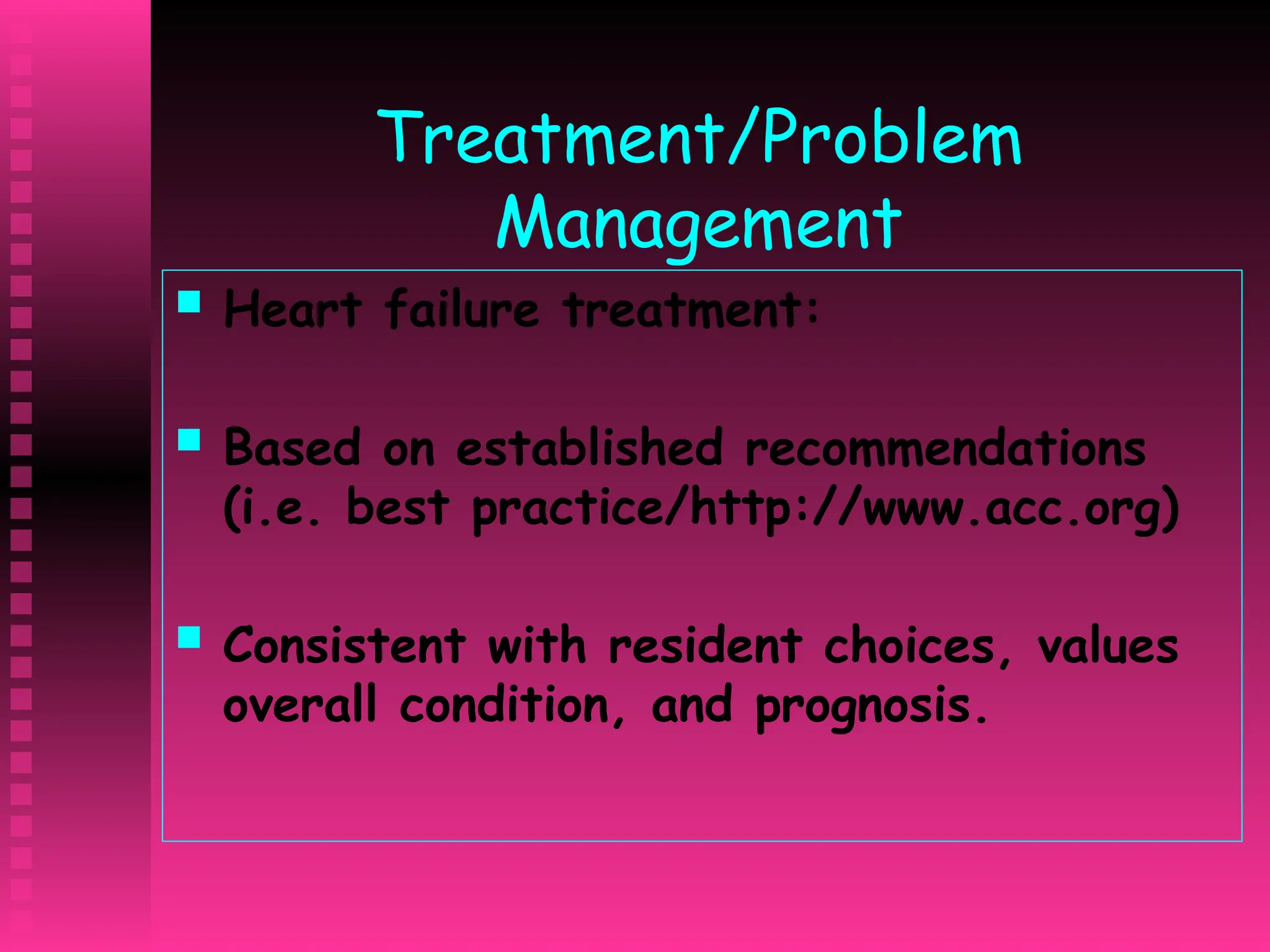 Treatment/Problem Management

- Heart failure treatment:

- Based on established recommendations (i.e. best practice/http://www.acc.org)

- Consistent with resident choices, values overall condition, and prognosis.